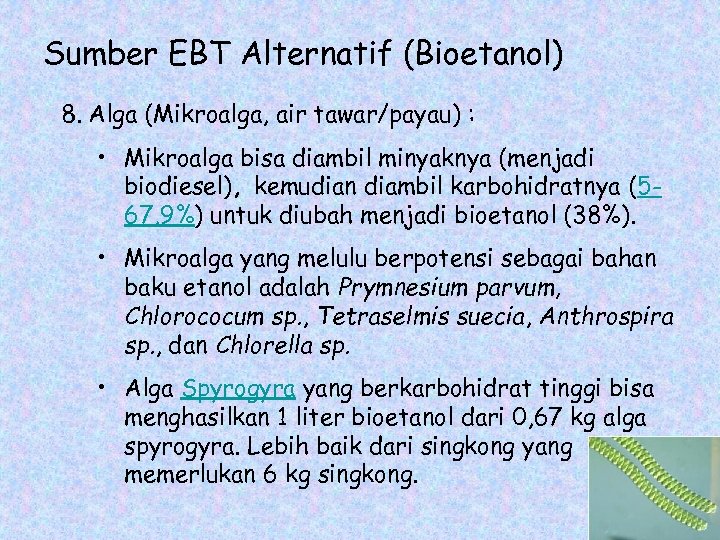 Sumber EBT Alternatif (Bioetanol)

8. Alga (Mikroalga, air tawar/payau) :

• Mikroalga bisa diambil minyaknya (menjadi biodiesel), kemudian diambil karbohidratnya (5-67,9%) untuk diubah menjadi bioetanol (38%).

• Mikroalga yang melulu berpotensi sebagai bahan baku etanol adalah Prymnesium parvum, Chlorococum sp., Tetraselmis suecia, Anthrospira sp., dan Chlorella sp.

• Alga Spyrogyra yang berkarbohidrat tinggi bisa menghasilkan 1 liter bioetanol dari 0,67 kg alga spyrogyra. Lebih baik dari singkong yang memerlukan 6 kg singkong.